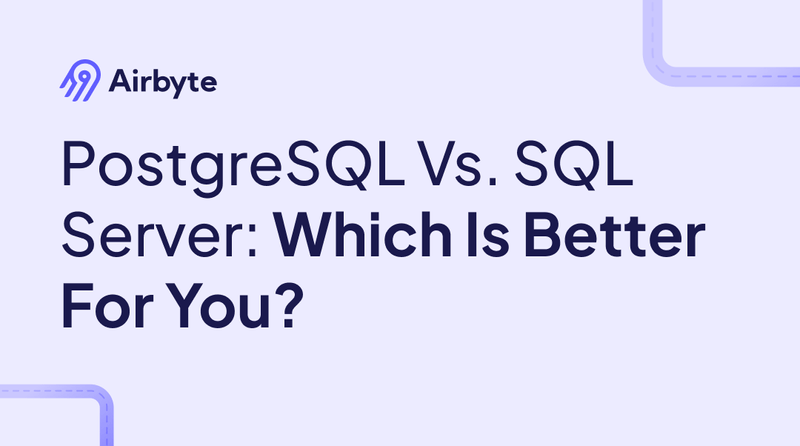 Airbyte

PostgreSQL Vs. SQL Server: Which Is Better For You?